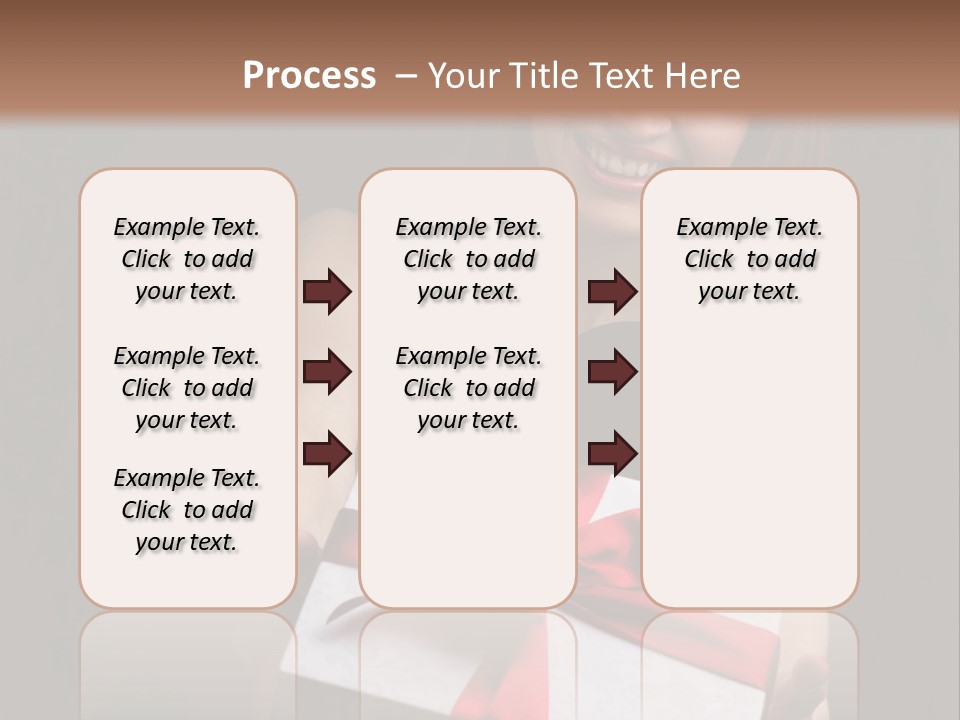 Process – Your Title Text Here

Example Text. Click to add your text.

Example Text. Click to add your text.

Example Text. Click to add your text.

Example Text. Click to add your text.

Example Text. Click to add your text.

Example Text. Click to add your text.